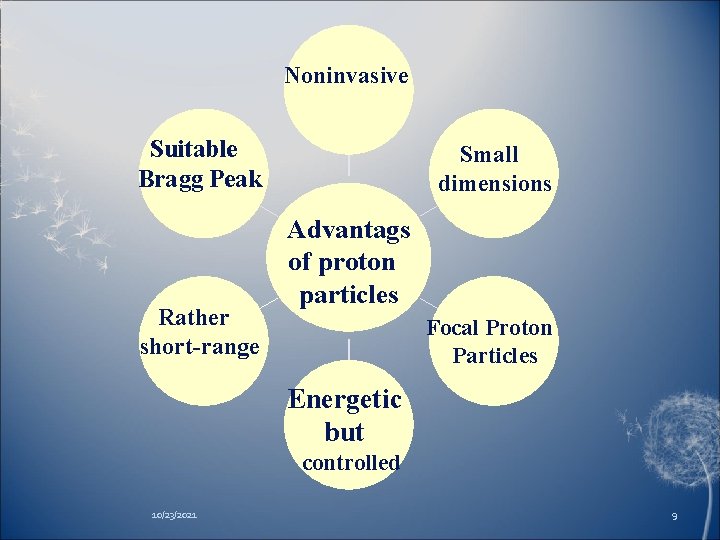 Noninvasive

Suitable Bragg Peak

Small dimensions

Advantags of proton particles

Rather short-range

Focal Proton Particles

Energetic but controlled

10/23/2021

9